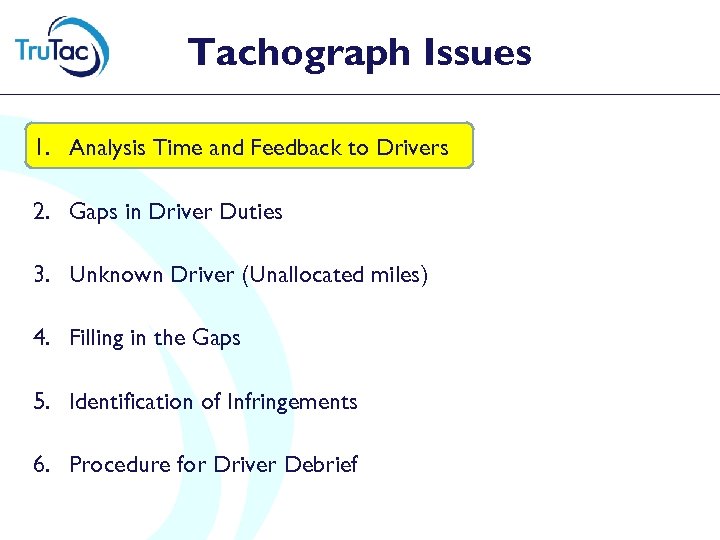 TruTac

Tachograph Issues

1. Analysis Time and Feedback to Drivers

2. Gaps in Driver Duties

3. Unknown Driver (Unallocated miles)

4. Filling in the Gaps

5. Identification of Infringements

6. Procedure for Driver Debrief